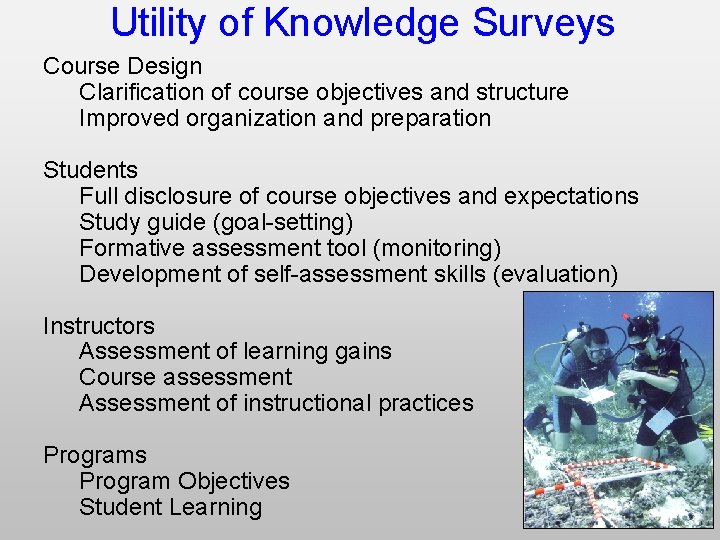 Utility of Knowledge Surveys

Course Design
Clarification of course objectives and structure
Improved organization and preparation

Students
Full disclosure of course objectives and expectations
Study guide (goal-setting)
Formative assessment tool (monitoring)
Development of self-assessment skills (evaluation)

Instructors
Assessment of learning gains
Course assessment
Assessment of instructional practices

Programs
Program Objectives
Student Learning